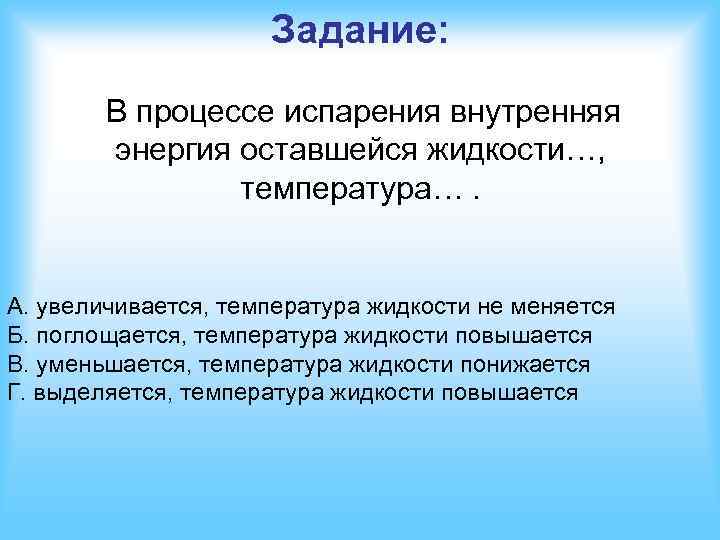 Задание:

В процессе испарения внутренняя энергия оставшейся жидкости…, температура… .

А. увеличивается, температура жидкости не меняется
Б. поглощается, температура жидкости повышается
В. уменьшается, температура жидкости понижается
Г. выделяется, температура жидкости повышается